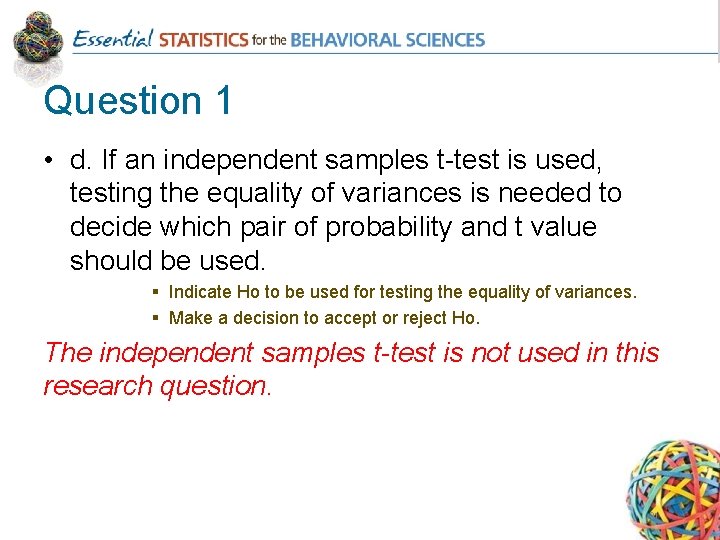 Essential STATISTICS for the BEHAVIORAL SCIENCES

Question 1

• d. If an independent samples t-test is used, testing the equality of variances is needed to decide which pair of probability and t value should be used.

▪ Indicate Ho to be used for testing the equality of variances.
▪ Make a decision to accept or reject Ho.

The independent samples t-test is not used in this research question.